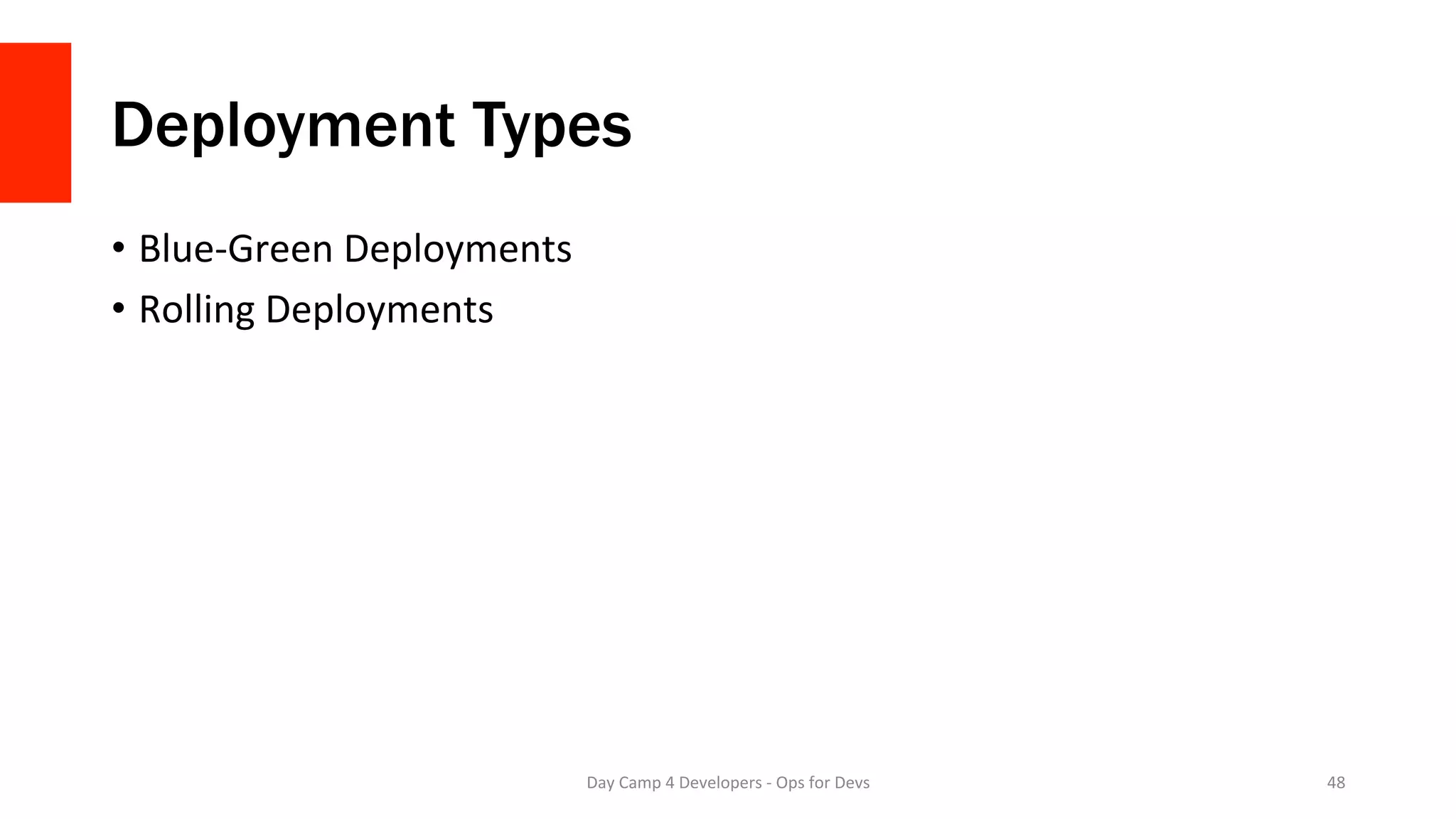 Deployment Types

• Blue-Green Deployments
• Rolling Deployments

Day Camp 4 Developers - Ops for Devs

48